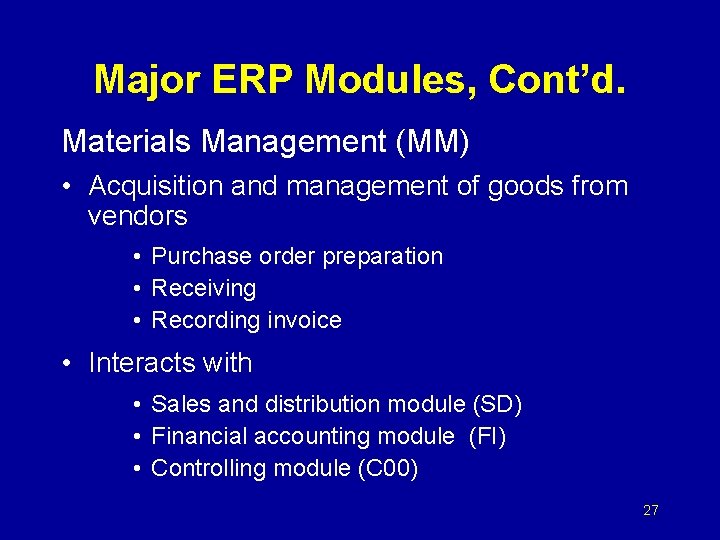 Major ERP Modules, Cont'd.

Materials Management (MM)

• Acquisition and management of goods from vendors

• Purchase order preparation
• Receiving
• Recording invoice

• Interacts with

• Sales and distribution module (SD)
• Financial accounting module (FI)
• Controlling module (C00)

27